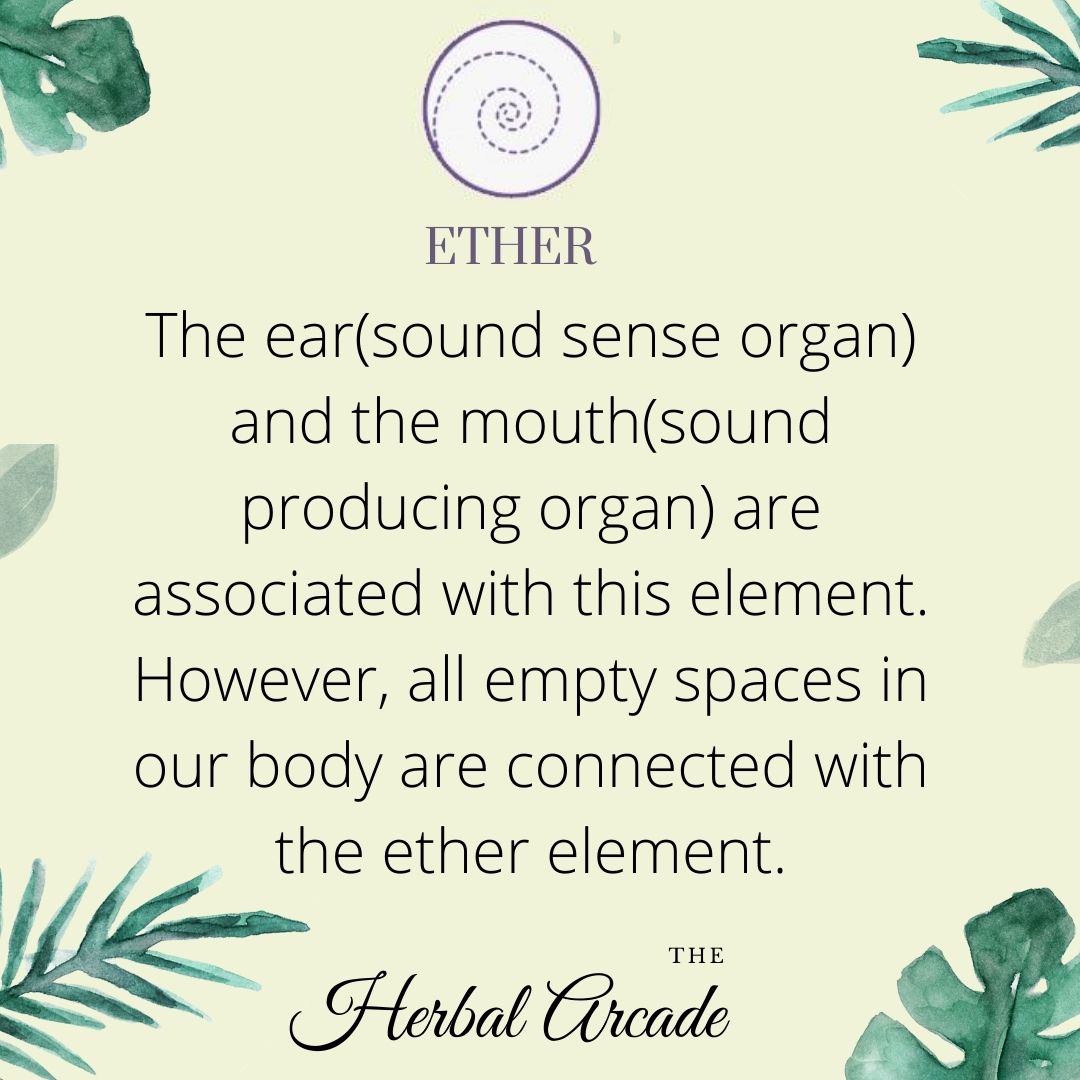 ETHER

The ear(sound sense organ) and the mouth(sound producing organ) are associated with this element. However, all empty spaces in our body are connected with the ether element.

THE
Herbal Arcade